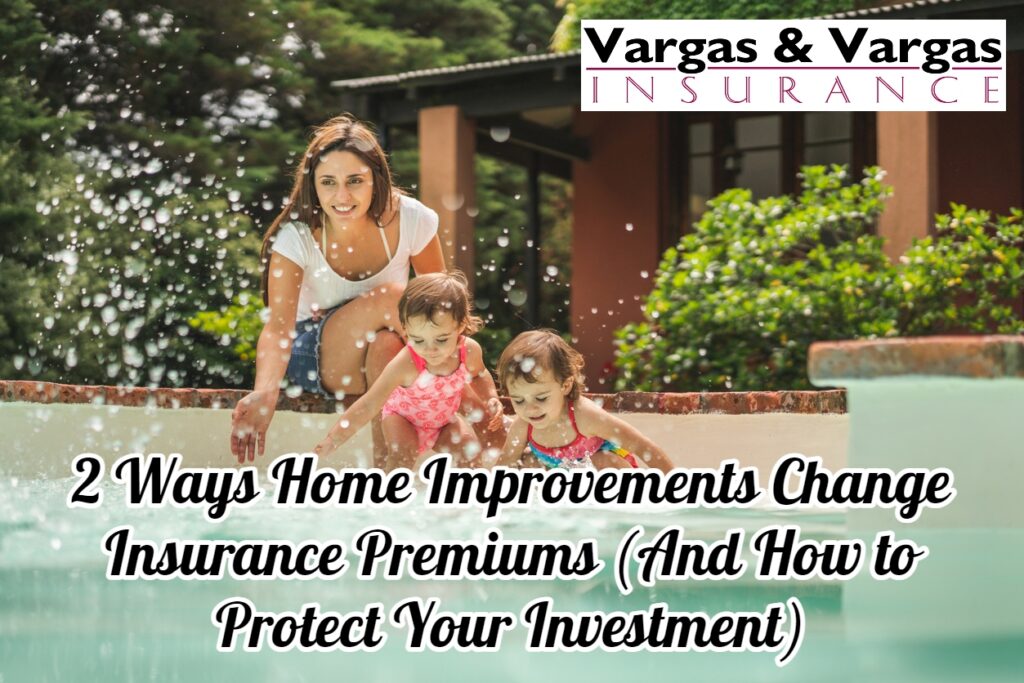 Vargas & Vargas
INSURANCE

2 Ways Home Improvements Change Insurance Premiums (And How to Protect Your Investment)